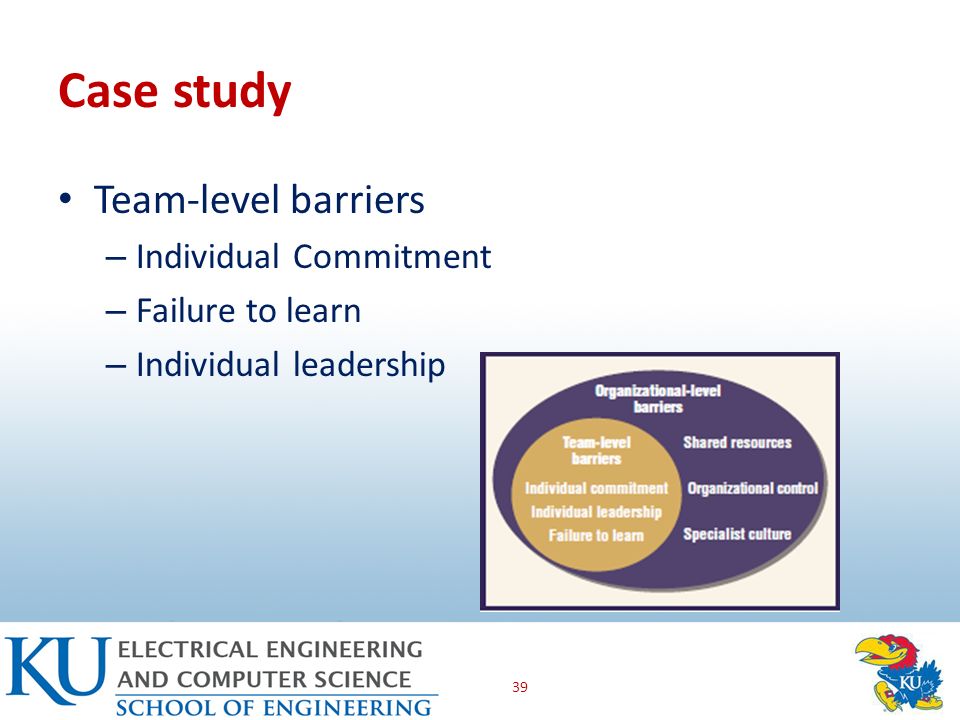 Case study

• Team-level barriers
– Individual Commitment
– Failure to learn
– Individual leadership

Organizational-level barriers
Team-level barriers
Individual commitment
Individual leadership
Failure to learn
Shared resources
Organizational control
Specialist culture

KU ELECTRICAL ENGINEERING AND COMPUTER SCIENCE SCHOOL OF ENGINEERING

39

KU